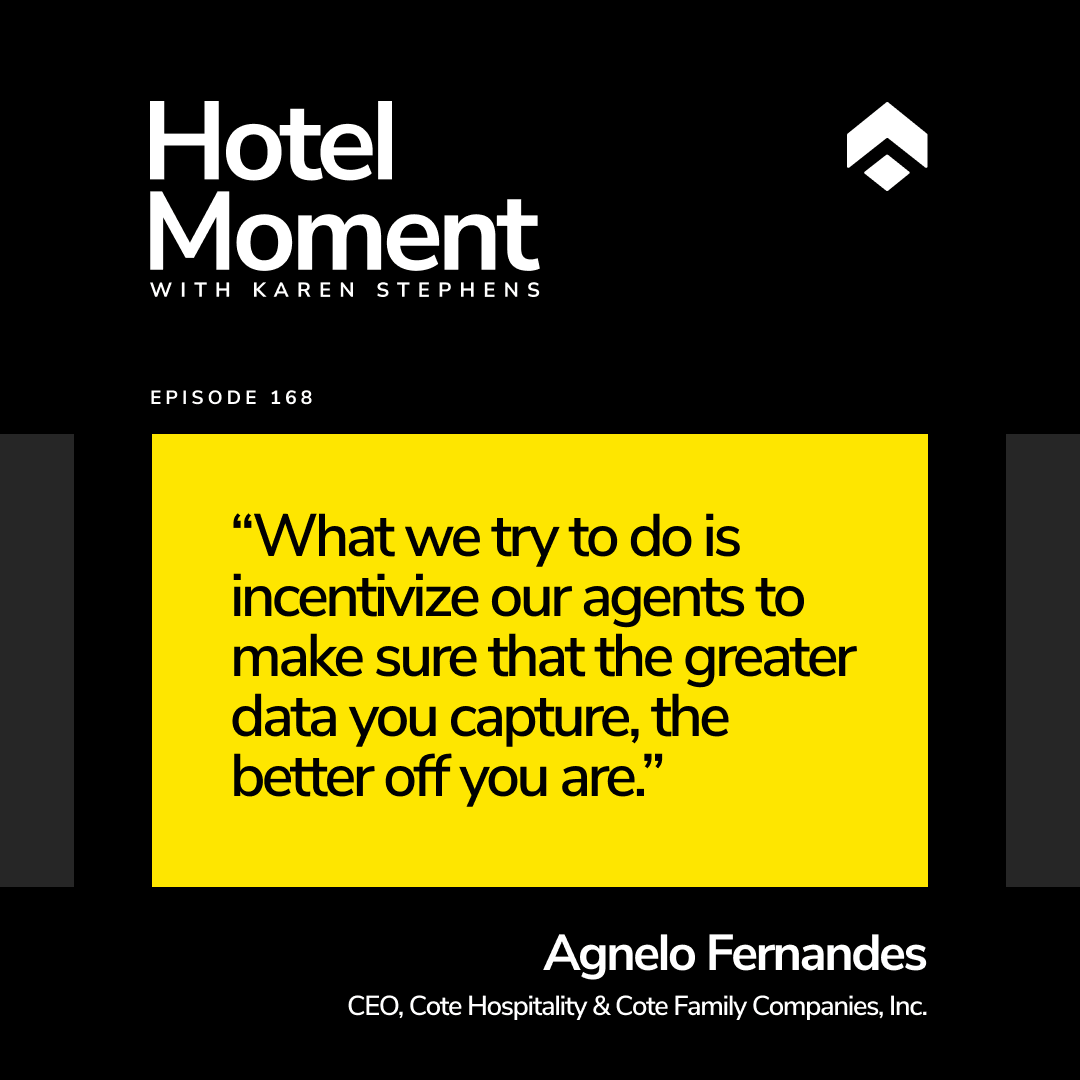 Hotel Moment
WITH KAREN STEPHENS

EPISODE 168

“What we try to do is incentivize our agents to make sure that the greater data you capture, the better off you are.”

Agnelo Fernandes
CEO, Cote Hospitality & Cote Family Companies, Inc.